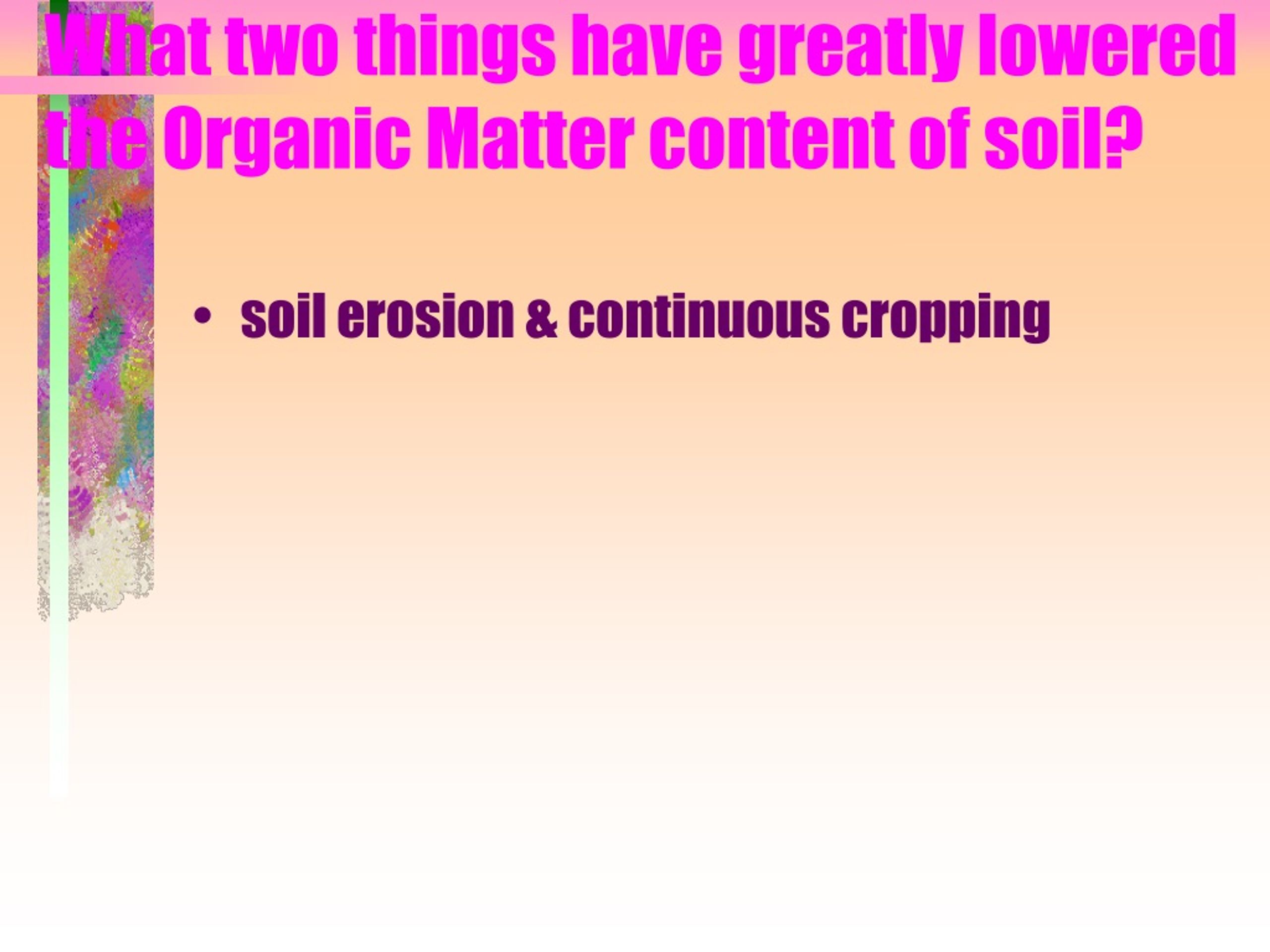 What two things have greatly lowered the Organic Matter content of soil?

• soil erosion & continuous cropping